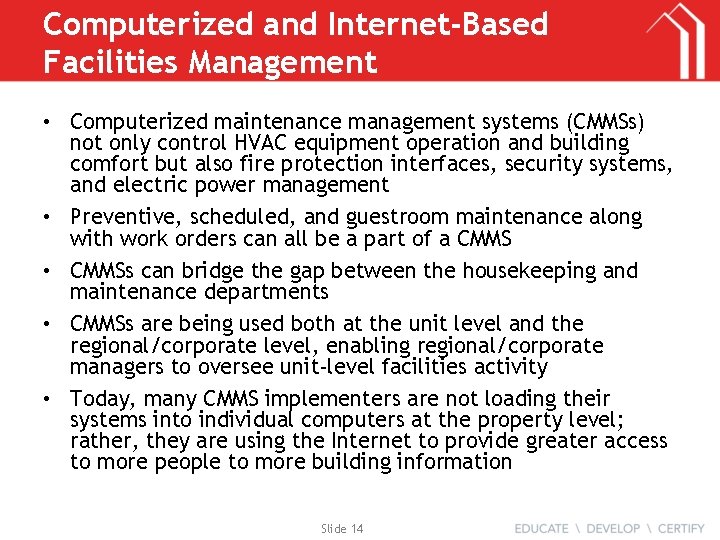 Computerized and Internet-Based Facilities Management

• Computerized maintenance management systems (CMMSs) not only control HVAC equipment operation and building comfort but also fire protection interfaces, security systems, and electric power management

• Preventive, scheduled, and guestroom maintenance along with work orders can all be a part of a CMMS

• CMMSs can bridge the gap between the housekeeping and maintenance departments

• CMMSs are being used both at the unit level and the regional/corporate level, enabling regional/corporate managers to oversee unit-level facilities activity

• Today, many CMMS implementers are not loading their systems into individual computers at the property level; rather, they are using the Internet to provide greater access to more people to more building information

Slide 14

EDUCATE \ DEVELOP \ CERTIFY